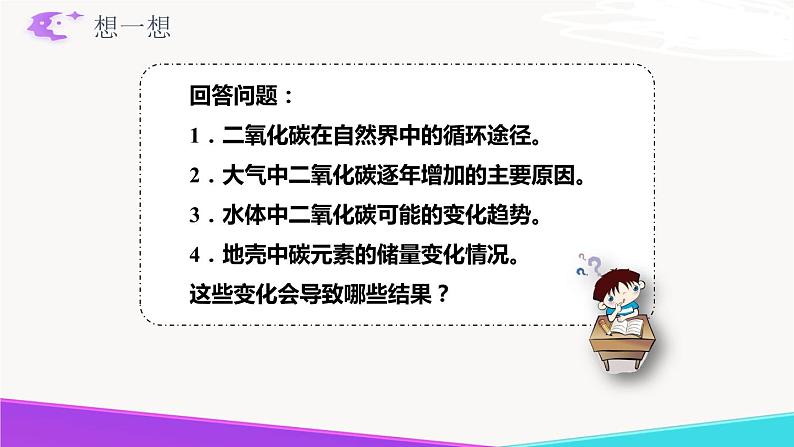 想一想

回答问题：

1．二氧化碳在自然界中的循环途径。

2．大气中二氧化碳逐年增加的主要原因。

3．水体中二氧化碳可能的变化趋势。

4．地壳中碳元素的储量变化情况。

这些变化会导致哪些结果？